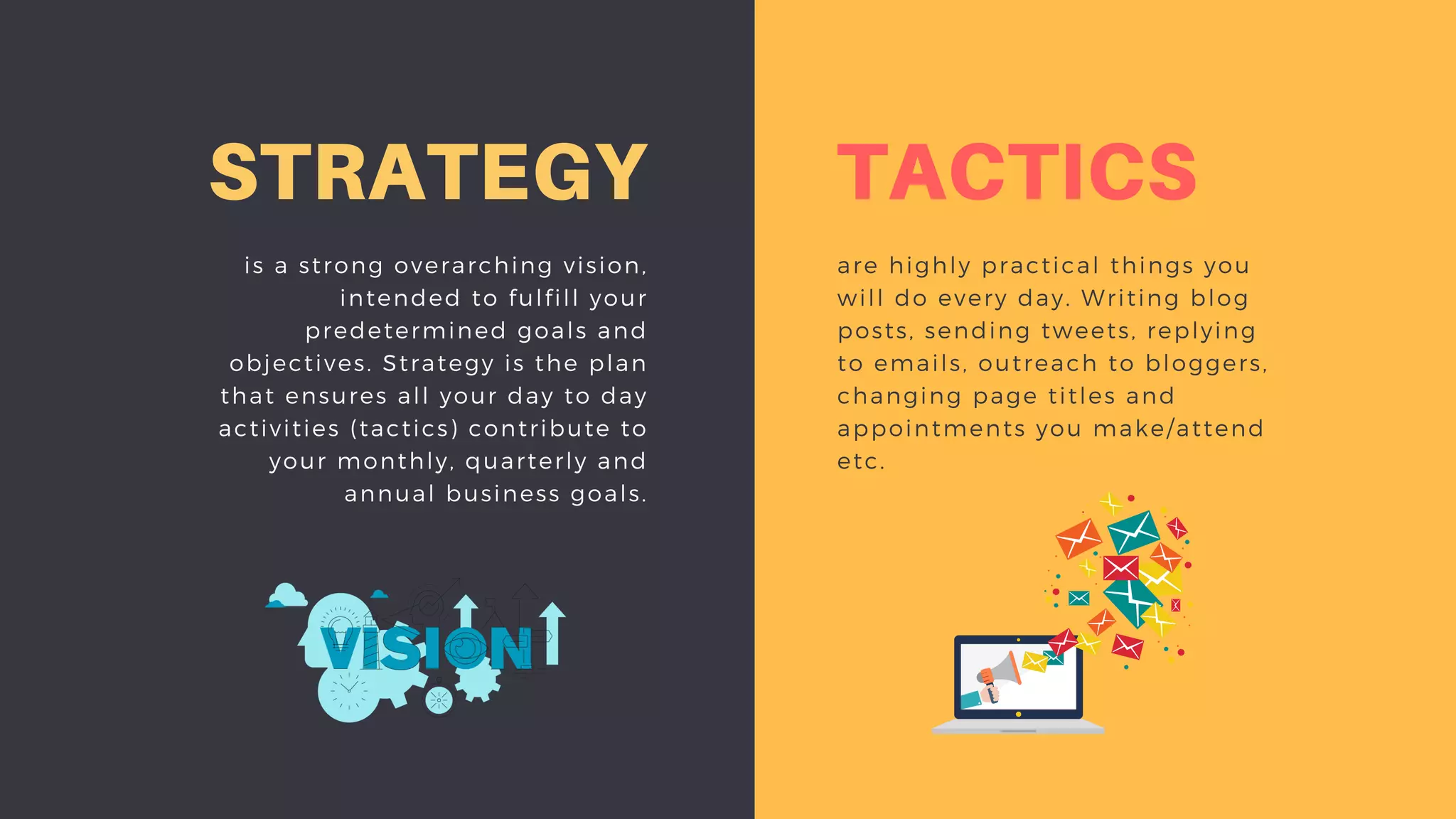 STRATEGY

is a strong overarching vision, intended to fulfill your predetermined goals and objectives. Strategy is the plan that ensures all your day to day activities (tactics) contribute to your monthly, quarterly and annual business goals.

VISION

TACTICS

are highly practical things you will do every day. Writing blog posts, sending tweets, replying to emails, outreach to bloggers, changing page titles and appointments you make/attend etc.